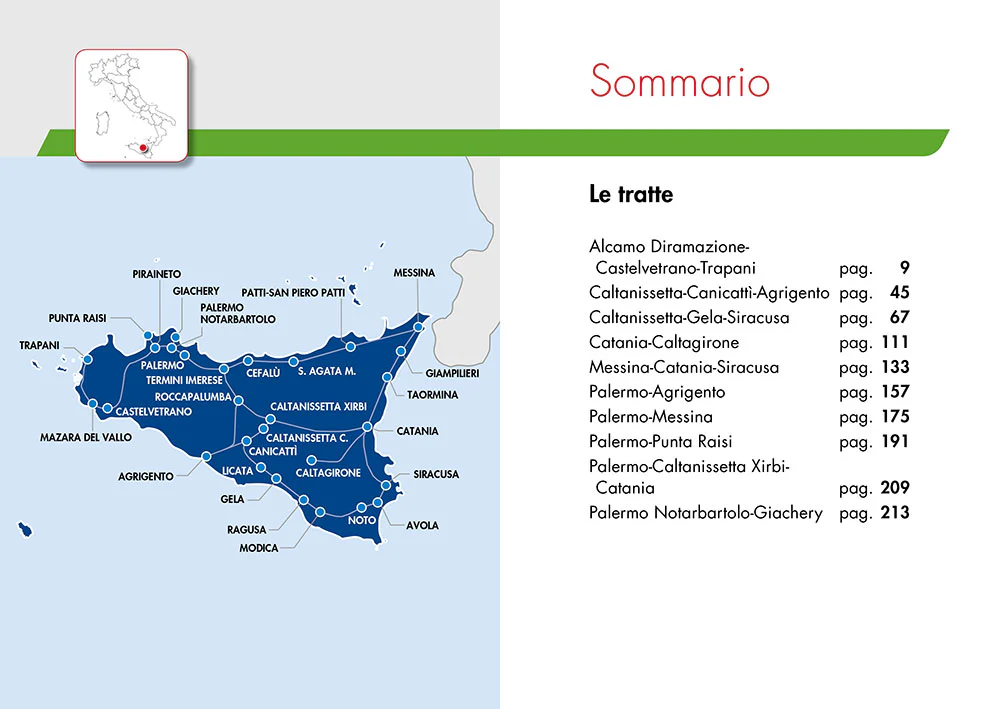 PIRAINETO
GIACHERY
PATTI-SAN PIERO PATTI
MESSINA
PALERMO NOTARBARTOLO
PUNTA RAISI
TRAPANI
PALERMO
TERMINI IMERESE
CEFALÙ
S. AGATA M.
GIAMPILIERI
ROCCAPALUMBA
TAORMINA
CASTELVETRANO
CALTANISSETTA XIRBI
MAZARA DEL VALLO
CALTANISSETTA C.
CATANIA
CANICATTÌ
AGRIGENTO
LICATA
CALTAGIRONE
SIRACUSA
GELA
RAGUSA
NOTO
AVOLA
MODICA

Sommario

Le tratte

Alcamo Diramazione-Castelvetrano-Trapani pag. 9
Caltanissetta-Canicattì-Agrigento pag. 45
Caltanissetta-Gela-Siracusa pag. 67
Catania-Caltagirone pag. 111
Messina-Catania-Siracusa pag. 133
Palermo-Agrigento pag. 157
Palermo-Messina pag. 175
Palermo-Punta Raisi pag. 191
Palermo-Caltanissetta Xirbi-Catania pag. 209
Palermo Notarbartolo-Giachery pag. 213